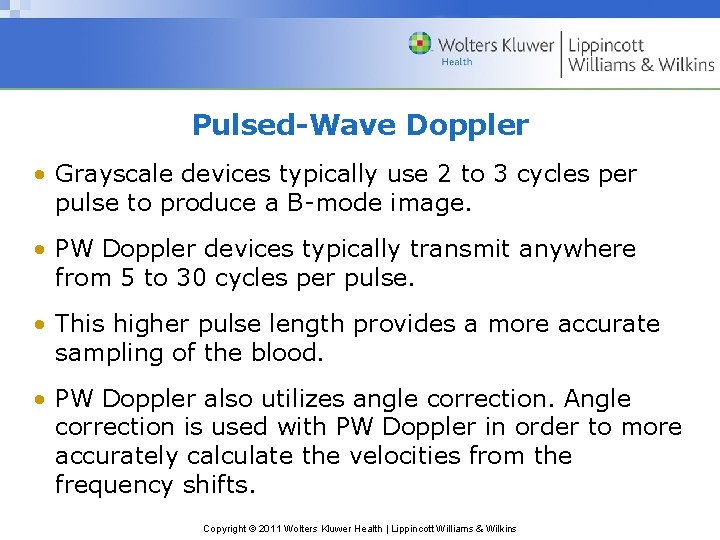 Wolters Kluwer Health | Lippincott Williams & Wilkins

Pulsed-Wave Doppler

• Grayscale devices typically use 2 to 3 cycles per pulse to produce a B-mode image.

• PW Doppler devices typically transmit anywhere from 5 to 30 cycles per pulse.

• This higher pulse length provides a more accurate sampling of the blood.

• PW Doppler also utilizes angle correction. Angle correction is used with PW Doppler in order to more accurately calculate the velocities from the frequency shifts.

Copyright © 2011 Wolters Kluwer Health | Lippincott Williams & Wilkins